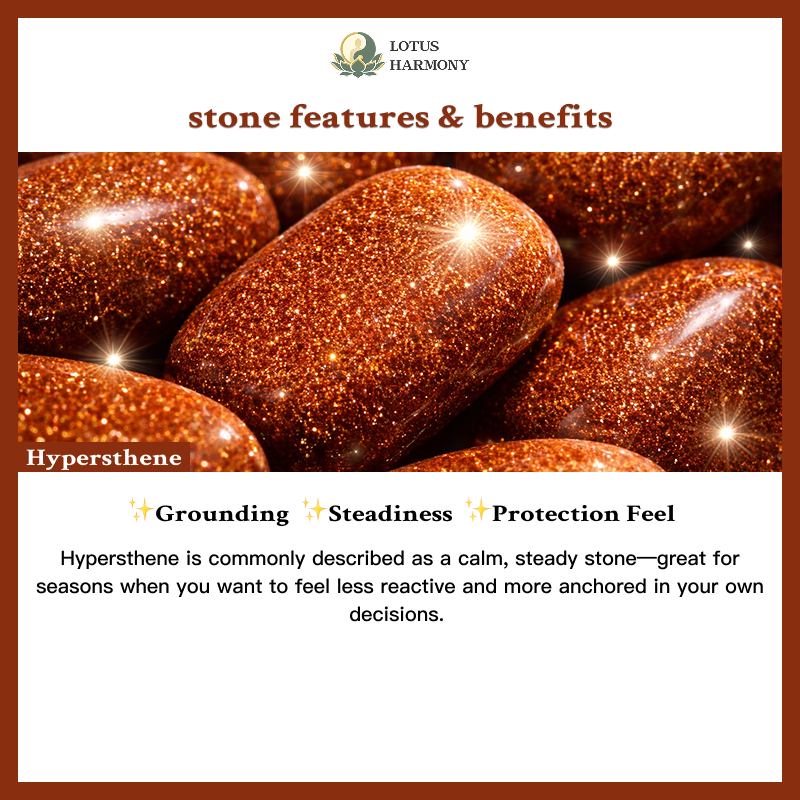 LOTUS HARMONY

stone features & benefits

Hypersthene

✨Grounding ✨Steadiness ✨Protection Feel

Hypersthene is commonly described as a calm, steady stone—great for seasons when you want to feel less reactive and more anchored in your own decisions.